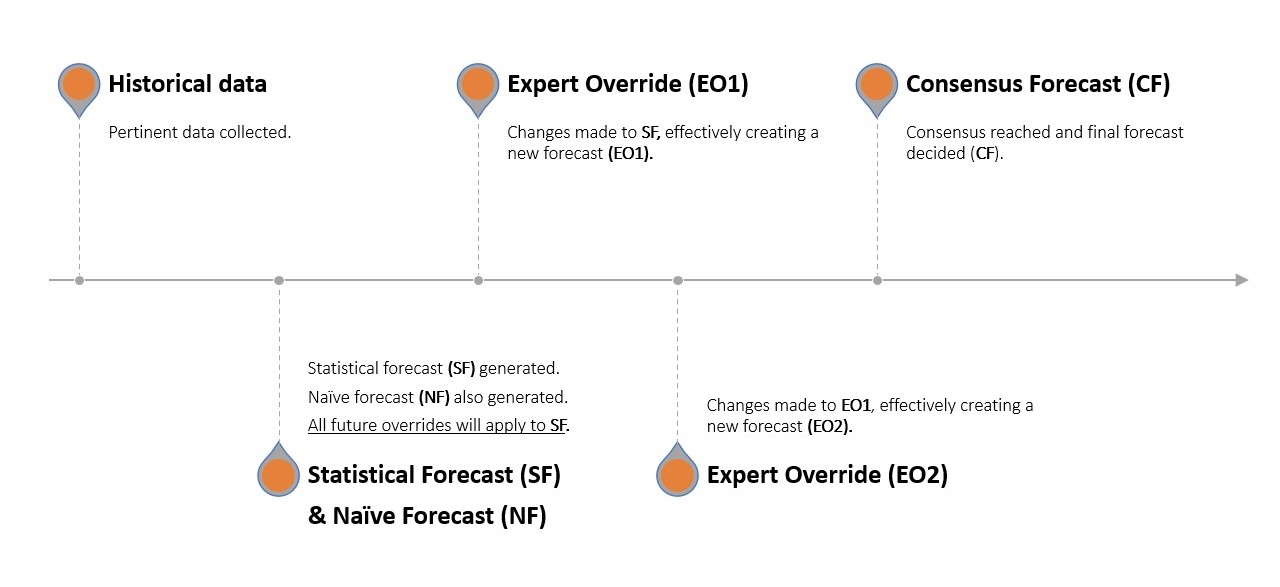 Historical data

Pertinent data collected.

Expert Override (EO1)

Changes made to SF, effectively creating a new forecast (EO1).

Consensus Forecast (CF)

Consensus reached and final forecast decided (CF).

Statistical forecast (SF) generated.

Naïve forecast (NF) also generated.

All future overrides will apply to SF.

Statistical Forecast (SF) & Naïve Forecast (NF)

Changes made to EO1, effectively creating a new forecast (EO2).

Expert Override (EO2)